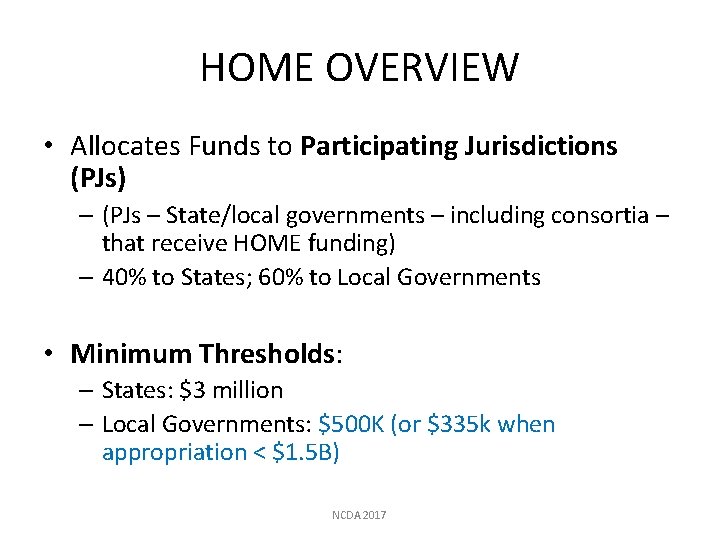 HOME OVERVIEW

• Allocates Funds to Participating Jurisdictions (PJs)
– (PJs – State/local governments – including consortia – that receive HOME funding)
– 40% to States; 60% to Local Governments

• Minimum Thresholds:
– States: \$3 million
– Local Governments: \$500K (or \$335k when appropriation < \$1.5B)

NCDA 2017